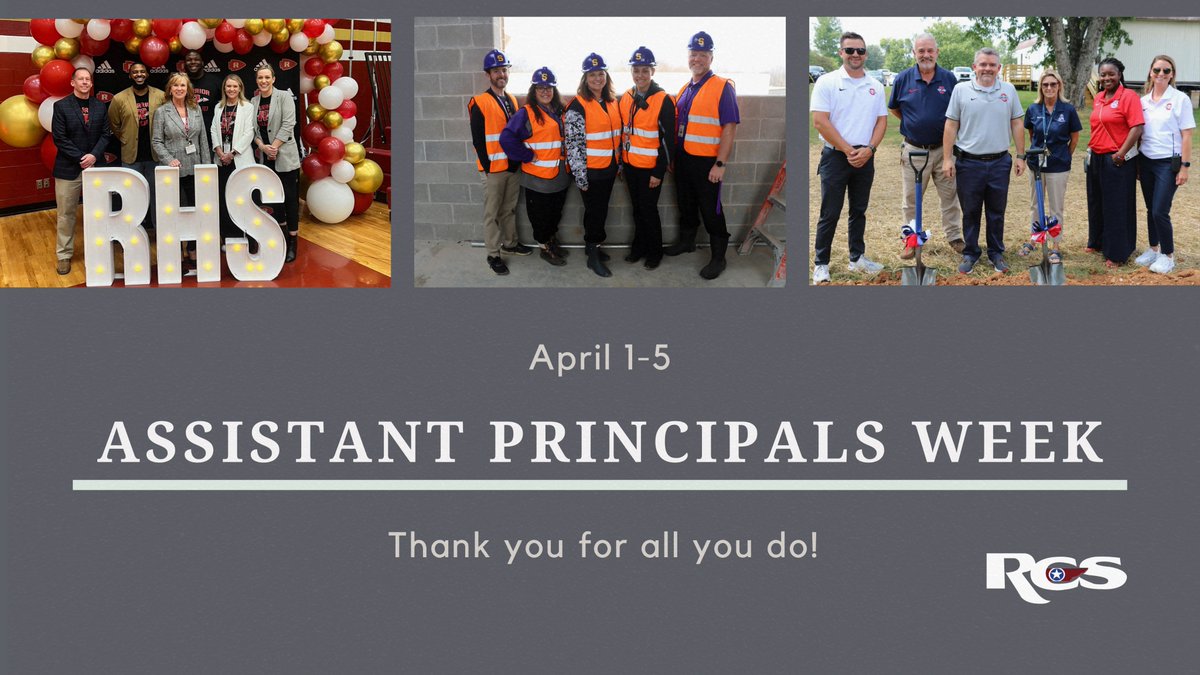 RHS

April 1-5

ASSISTANT PRINCIPALS WEEK

Thank you for all you do!

RCS